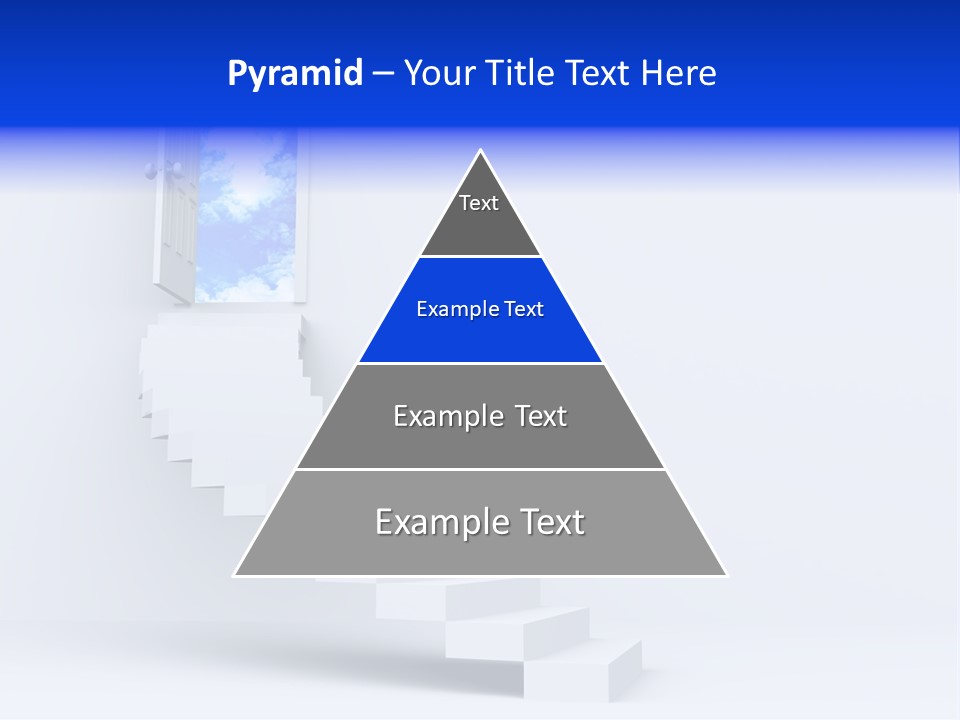 Pyramid – Your Title Text Here

Text

Example Text

Example Text

Example Text